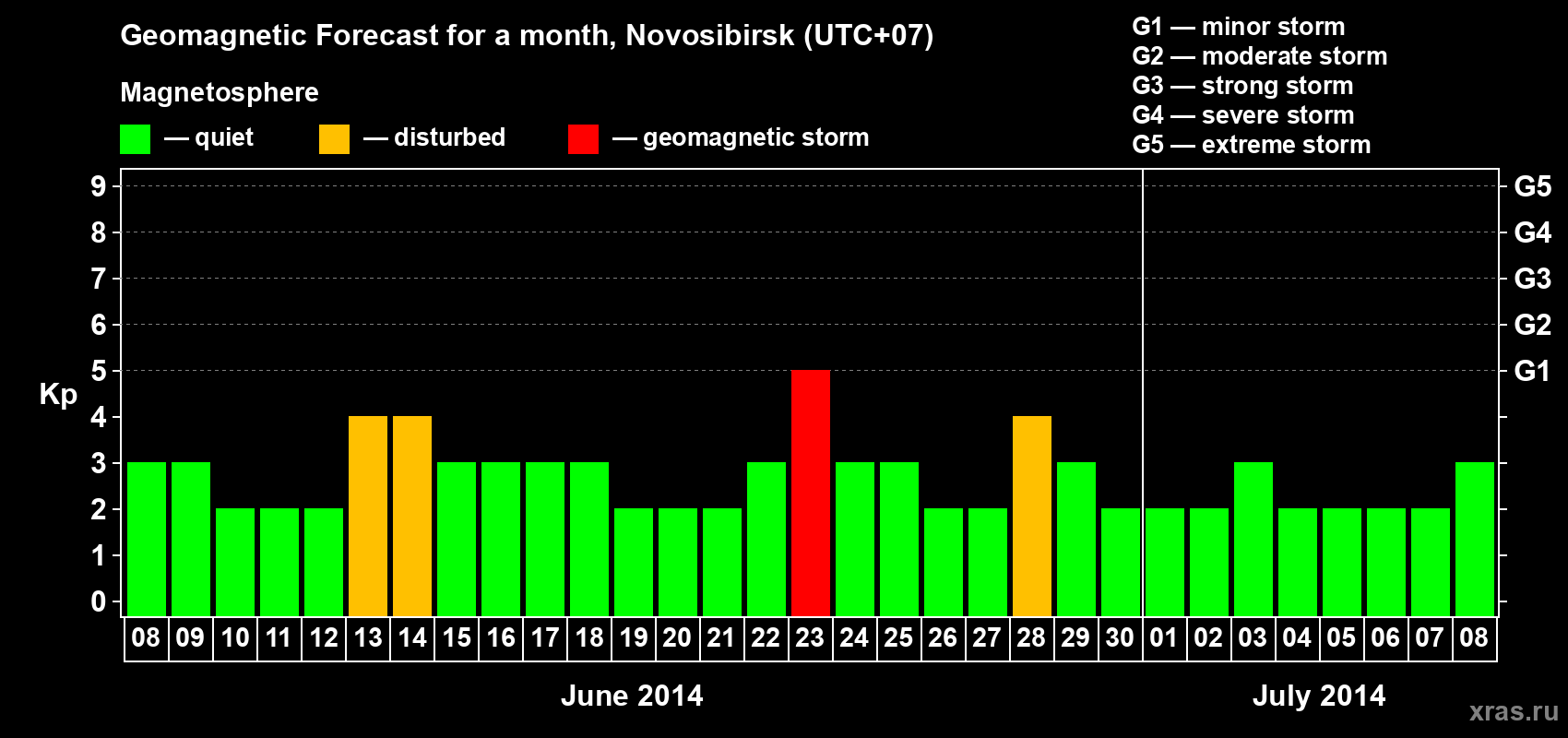 Geomagnetic Forecast for a month, Novosibirsk (UTC+07)

Magnetosphere

— quiet — disturbed — geomagnetic storm

G1 — minor storm
G2 — moderate storm
G3 — strong storm
G4 — severe storm
G5 — extreme storm

Kp

9
8
7
6
5
4
3
2
1
0

G5
G4
G3
G2
G1

08 09 10 11 12 13 14 15 16 17 18 19 20 21 22 23 24 25 26 27 28 29 30 01 02 03 04 05 06 07 08

June 2014

July 2014

xras.ru